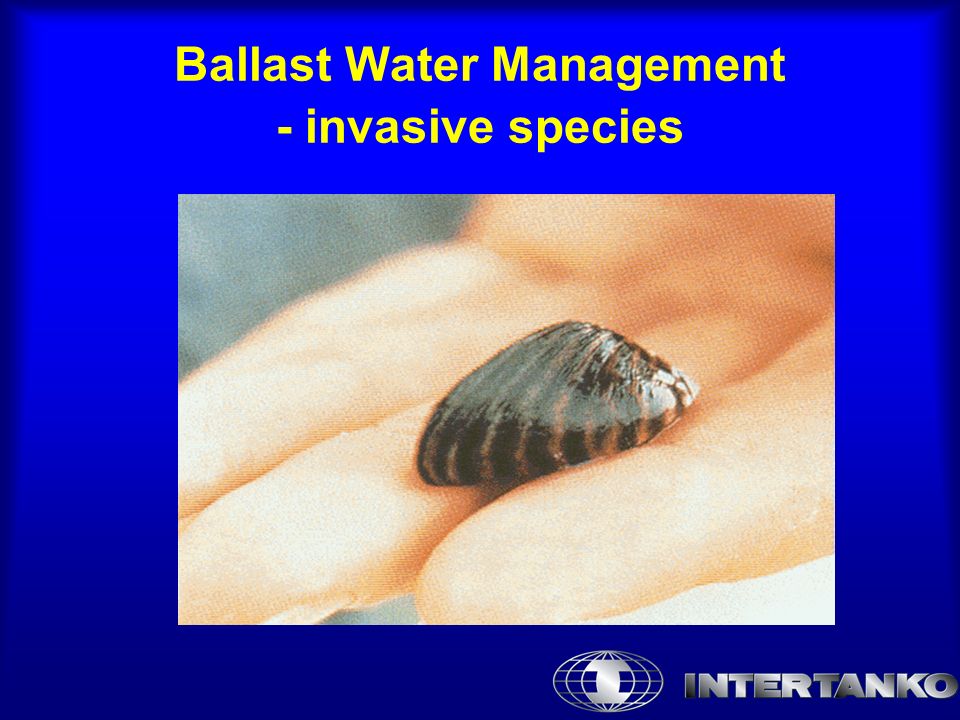 Ballast Water Management
- invasive species

INTERTANKO